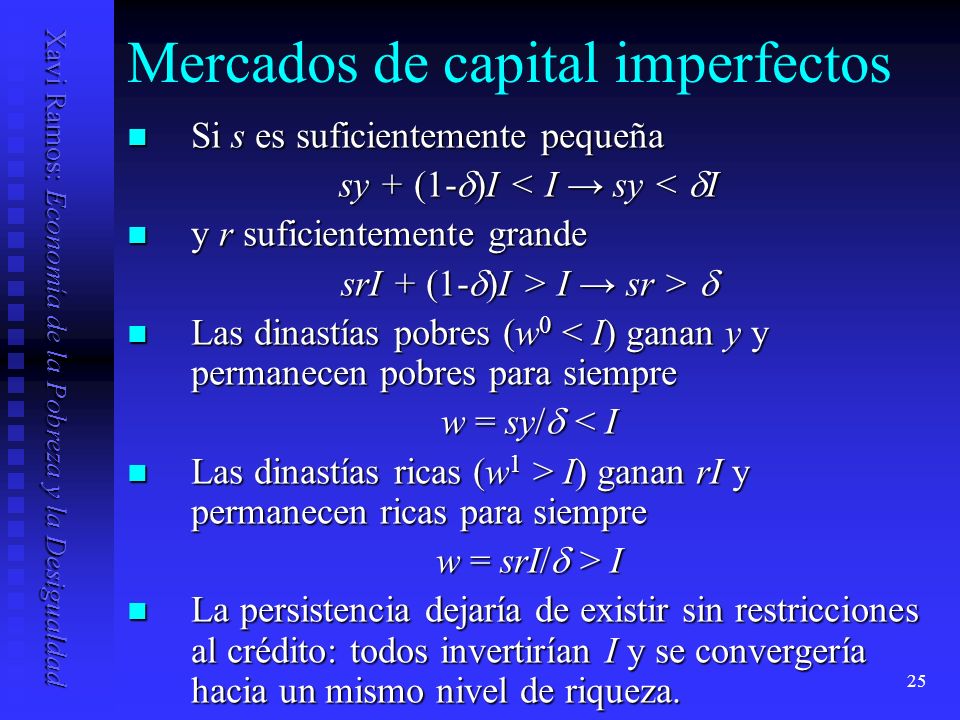 Xavi Ramos: Economía de la Pobreza y la Desigualdad

Mercados de capital imperfectos

Si $s$ es suficientemente pequeña

$sy + (1-\delta)I < I \rightarrow sy < \delta I$

y $r$ suficientemente grande

$srI + (1-\delta)I > I \rightarrow sr > \delta$

Las dinastías pobres ($w^0 < I$) ganan $y$ y permanecen pobres para siempre

$w = sy/\delta < I$

Las dinastías ricas ($w^1 > I$) ganan $rI$ y permanecen ricas para siempre

$w = srI/\delta > I$

La persistencia dejaría de existir sin restricciones al crédito: todos invertirían $I$ y se convergería hacia un mismo nivel de riqueza.

25